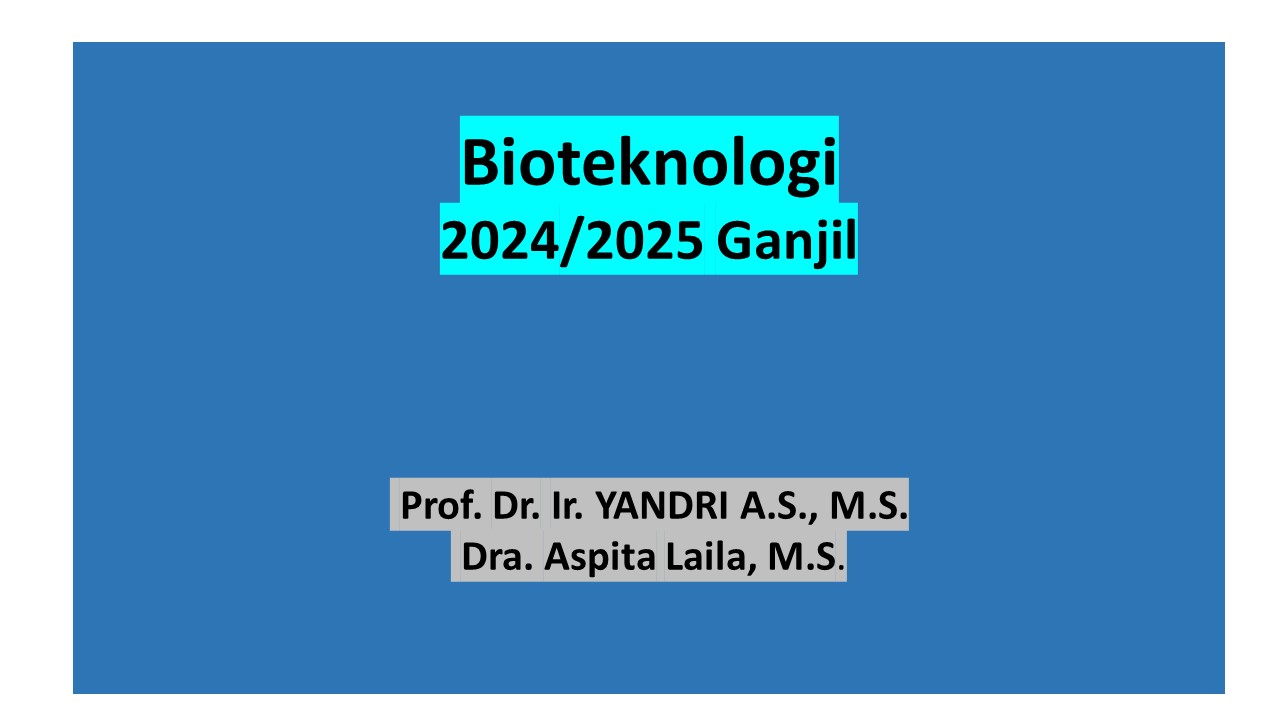 Bioteknologi
2024/2025 Ganjil

Prof. Dr. Ir. YANDRI A.S., M.S.
Dra. Aspita Laila, M.S.